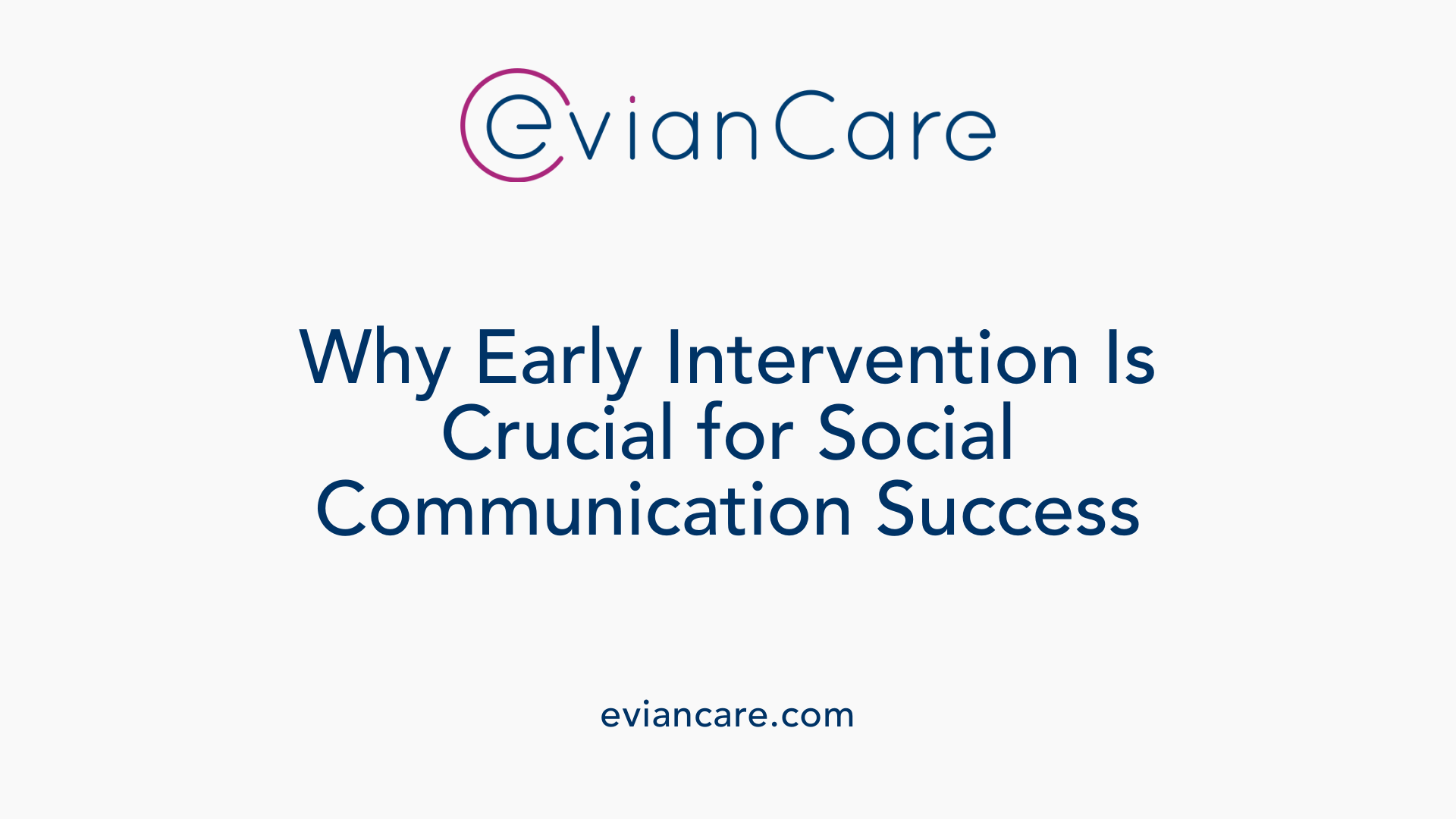 evianCare

Why Early Intervention Is Crucial for Social Communication Success

eviancare.com